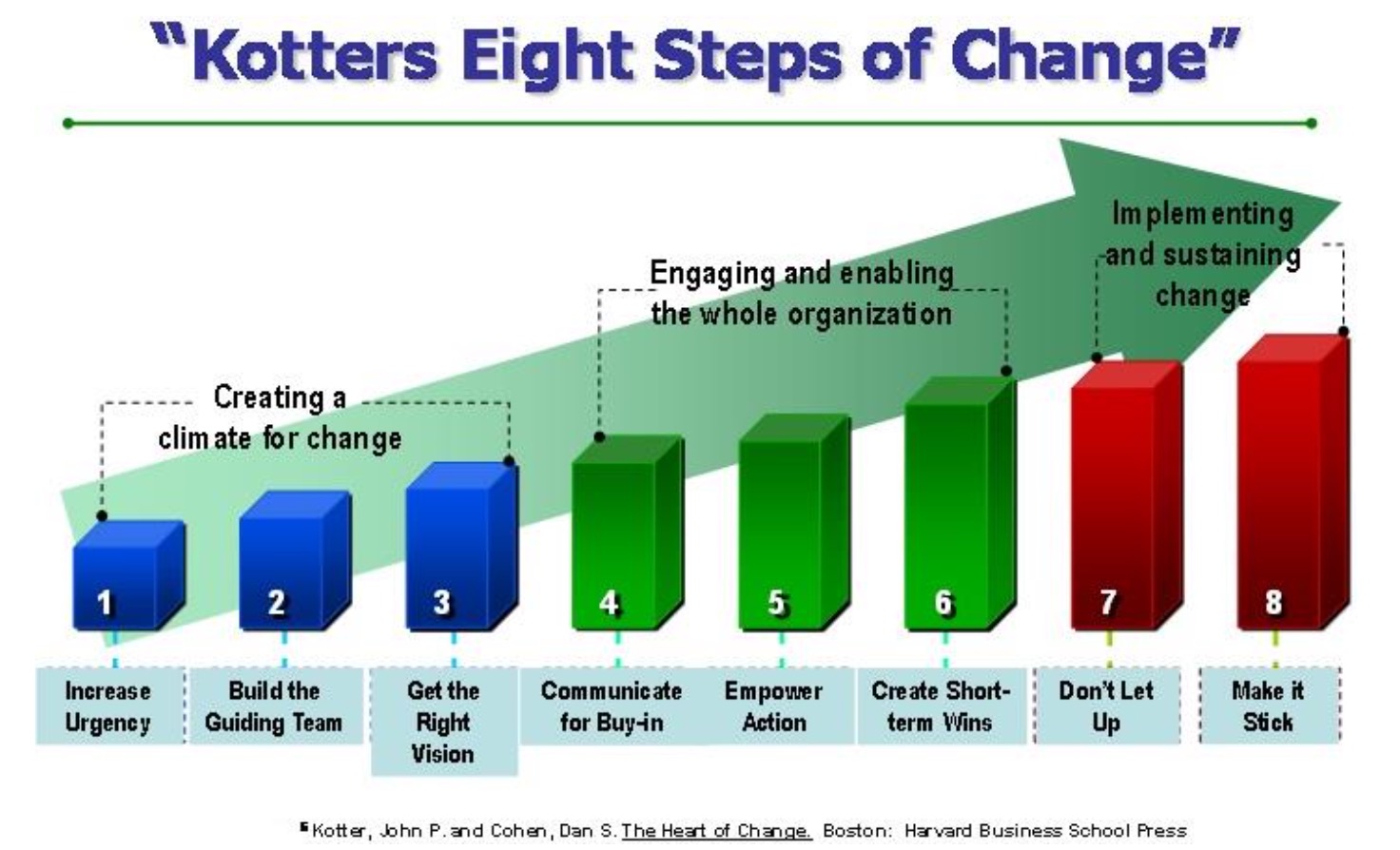 "Kotters Eight Steps of Change"

Creating a climate for change

Engaging and enabling the whole organization

Implementing and sustaining change

1

2

3

4

5

6

7

8

Increase Urgency

Build the Guiding Team

Get the Right Vision

Communicate for Buy-in

Empower Action

Create Short-term Wins

Don't Let Up

Make it Stick

Kotter, John P. and Cohen, Dan S. The Heart of Change. Boston: Harvard Business School Press